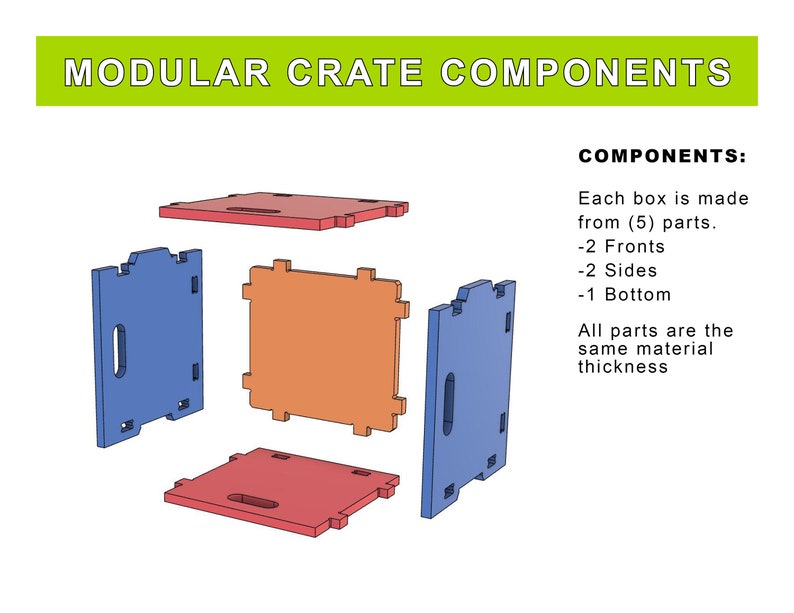 MODULAR CRATE COMPONENTS

COMPONENTS:

Each box is made from (5) parts.
-2 Fronts
-2 Sides
-1 Bottom

All parts are the same material thickness